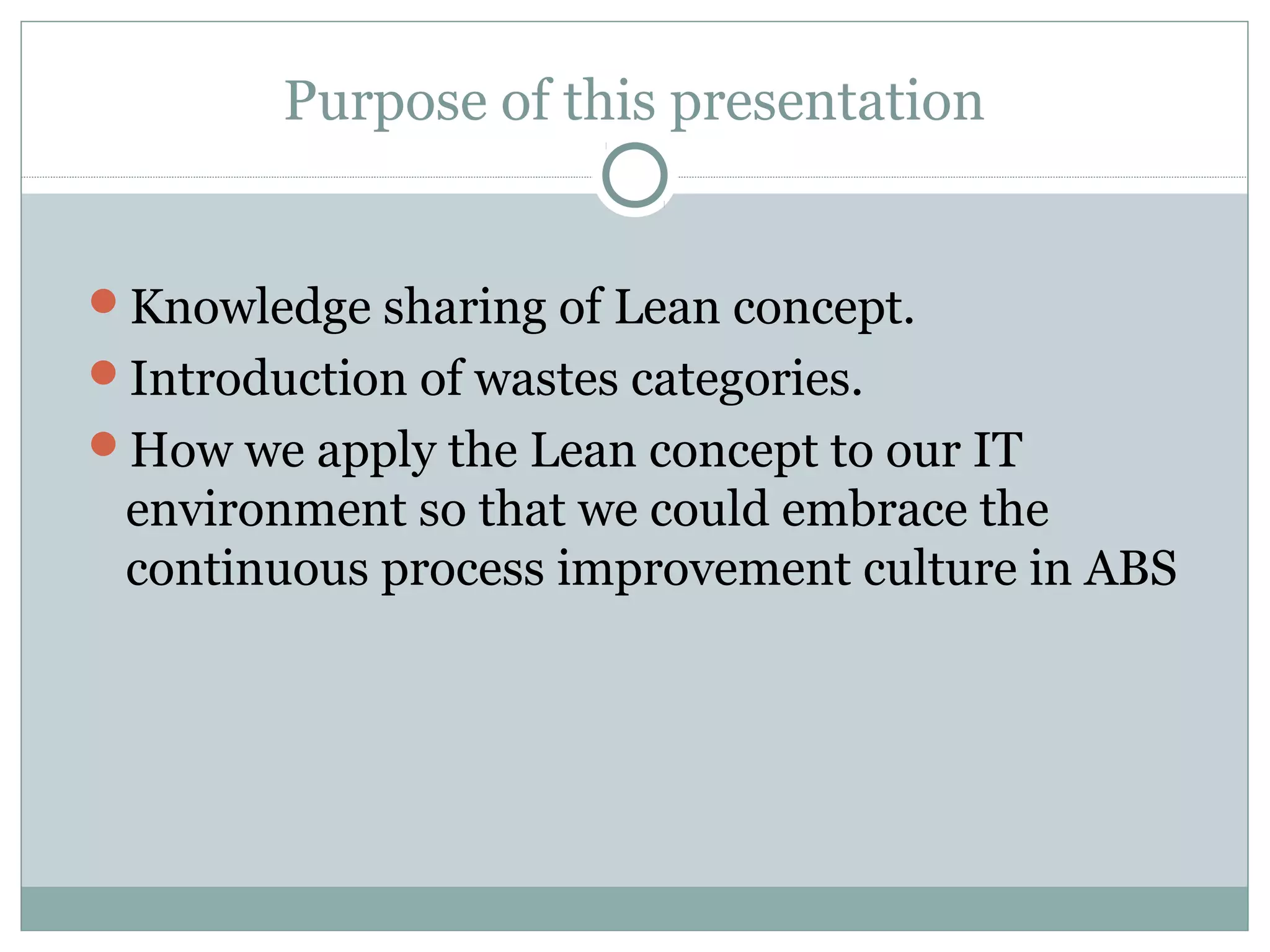 Purpose of this presentation

- Knowledge sharing of Lean concept.
- Introduction of wastes categories.
- How we apply the Lean concept to our IT environment so that we could embrace the continuous process improvement culture in ABS